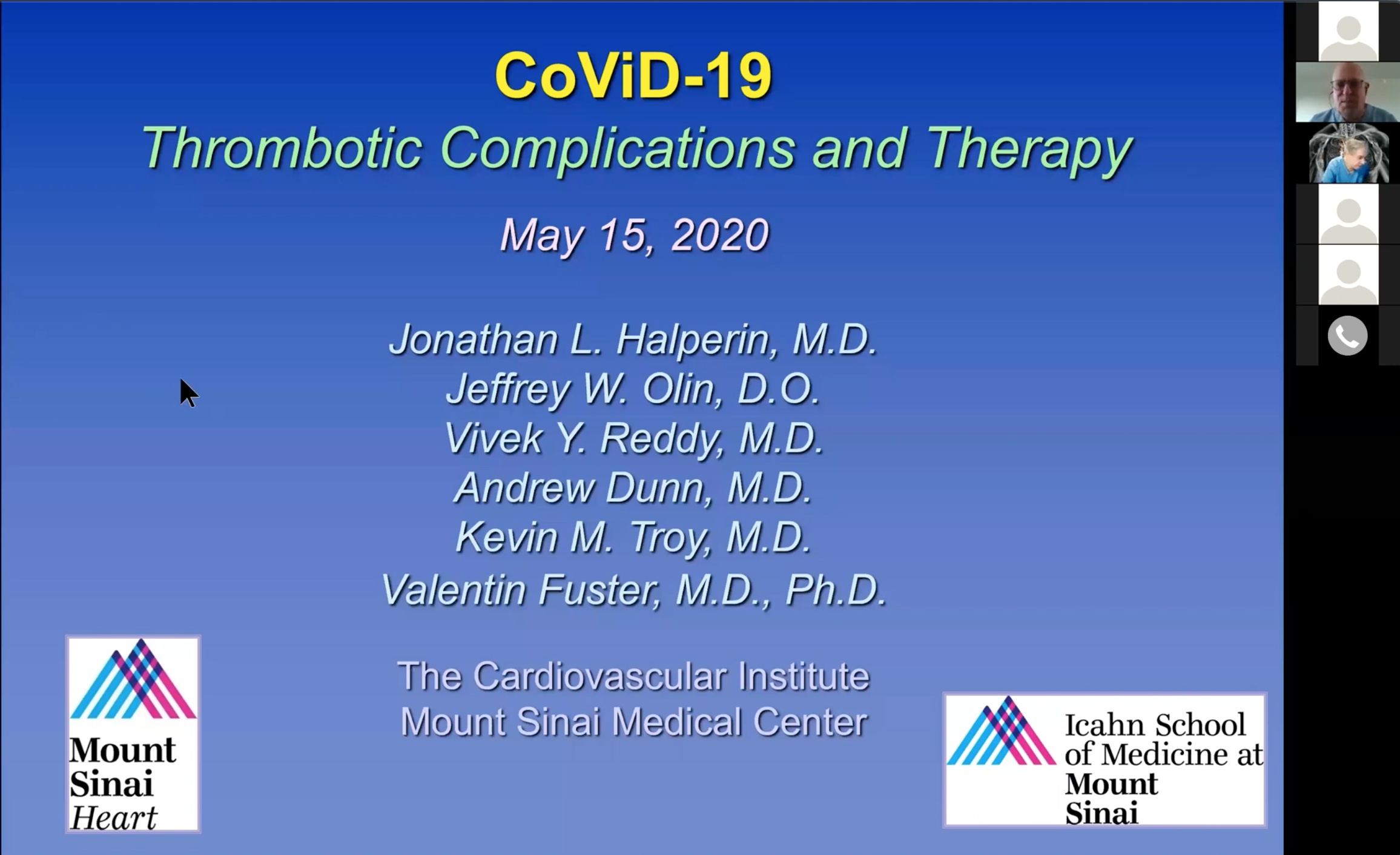 CoViD-19
Thrombotic Complications and Therapy

May 15, 2020

Jonathan L. Halperin, M.D.
Jeffrey W. Olin, D.O.
Vivek Y. Reddy, M.D.
Andrew Dunn, M.D.
Kevin M. Troy, M.D.
Valentin Fuster, M.D., Ph.D.

The Cardiovascular Institute
Mount Sinai Medical Center

Mount Sinai Heart

Icahn School of Medicine at Mount Sinai